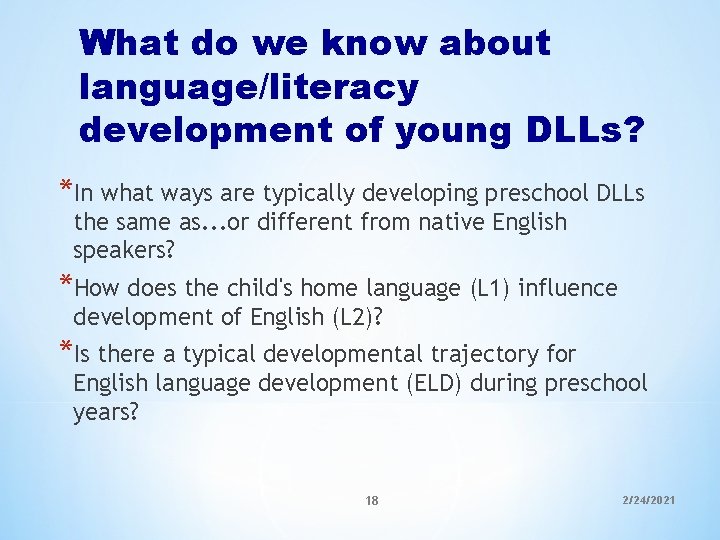 What do we know about language/literacy development of young DLLs?

*In what ways are typically developing preschool DLLs the same as...or different from native English speakers?

*How does the child's home language (L1) influence development of English (L2)?

*Is there a typical developmental trajectory for English language development (ELD) during preschool years?

18

2/24/2021